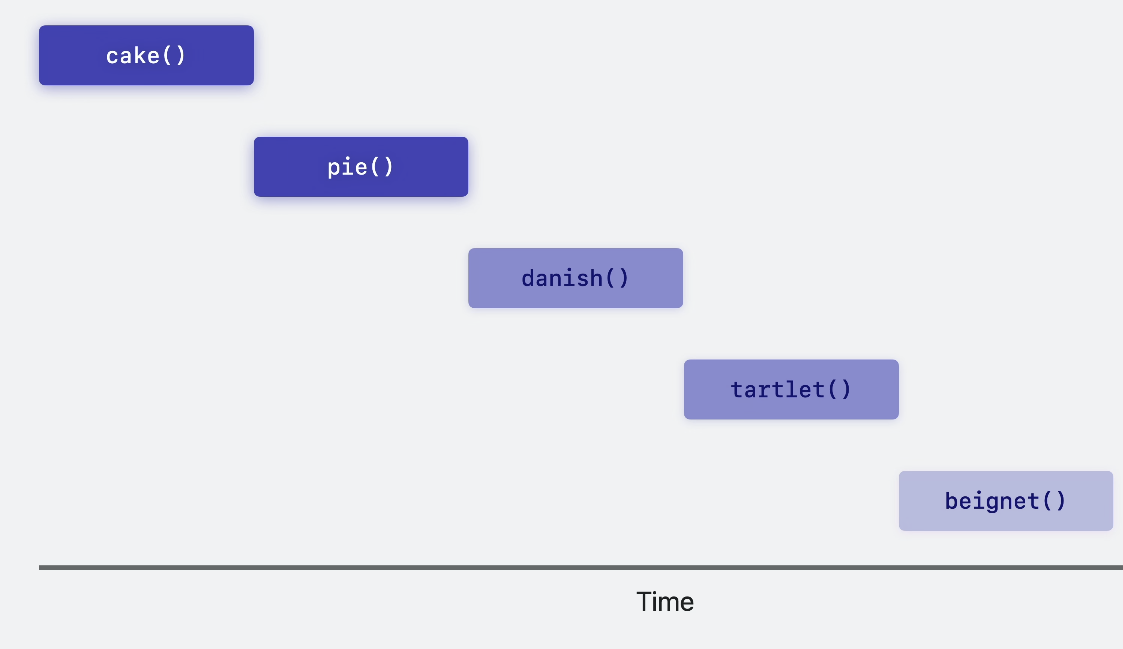 cake()

pie()

danish()

tartlet()

beignet()

Time